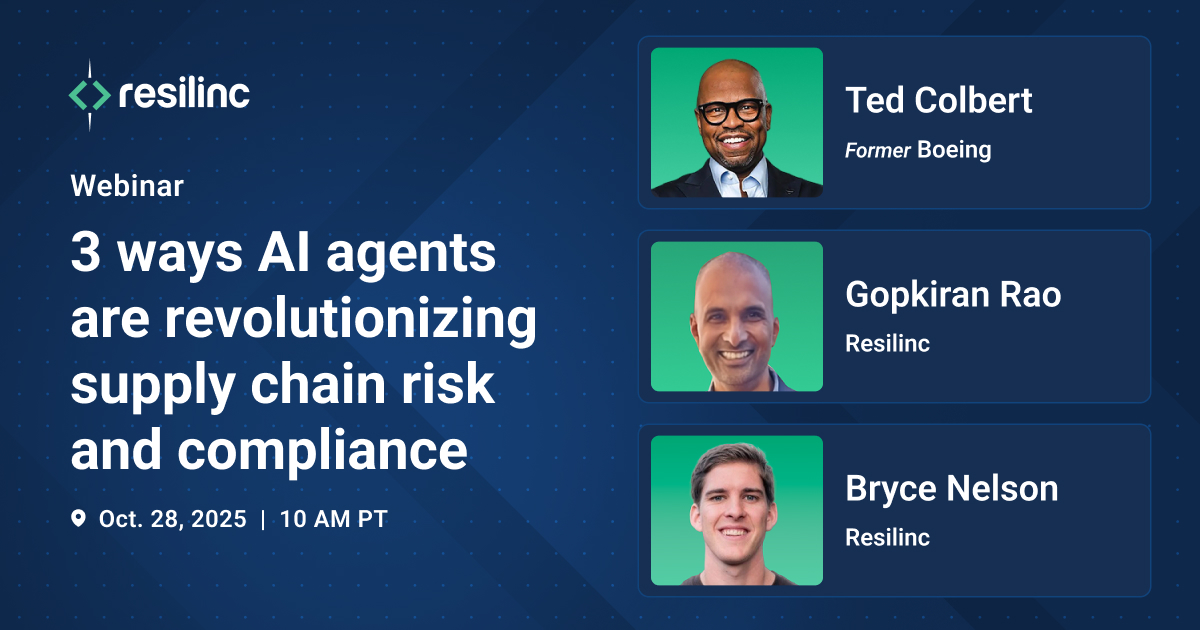 resilinc

Webinar

3 ways AI agents are revolutionizing supply chain risk and compliance

Oct. 28, 2025 | 10 AM PT

Ted Colbert
Former Boeing

Gopkiran Rao
Resilinc

Bryce Nelson
Resilinc